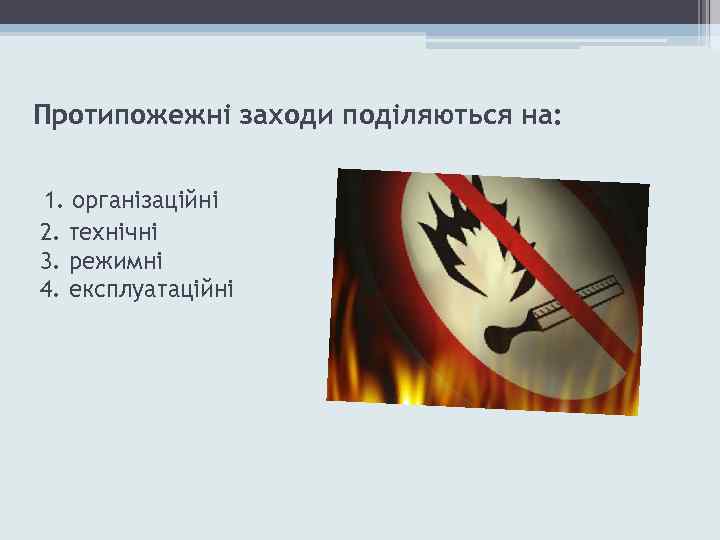 Протипожежні заходи поділяються на:

1. організаційні
2. технічні
3. режимні
4. експлуатаційні